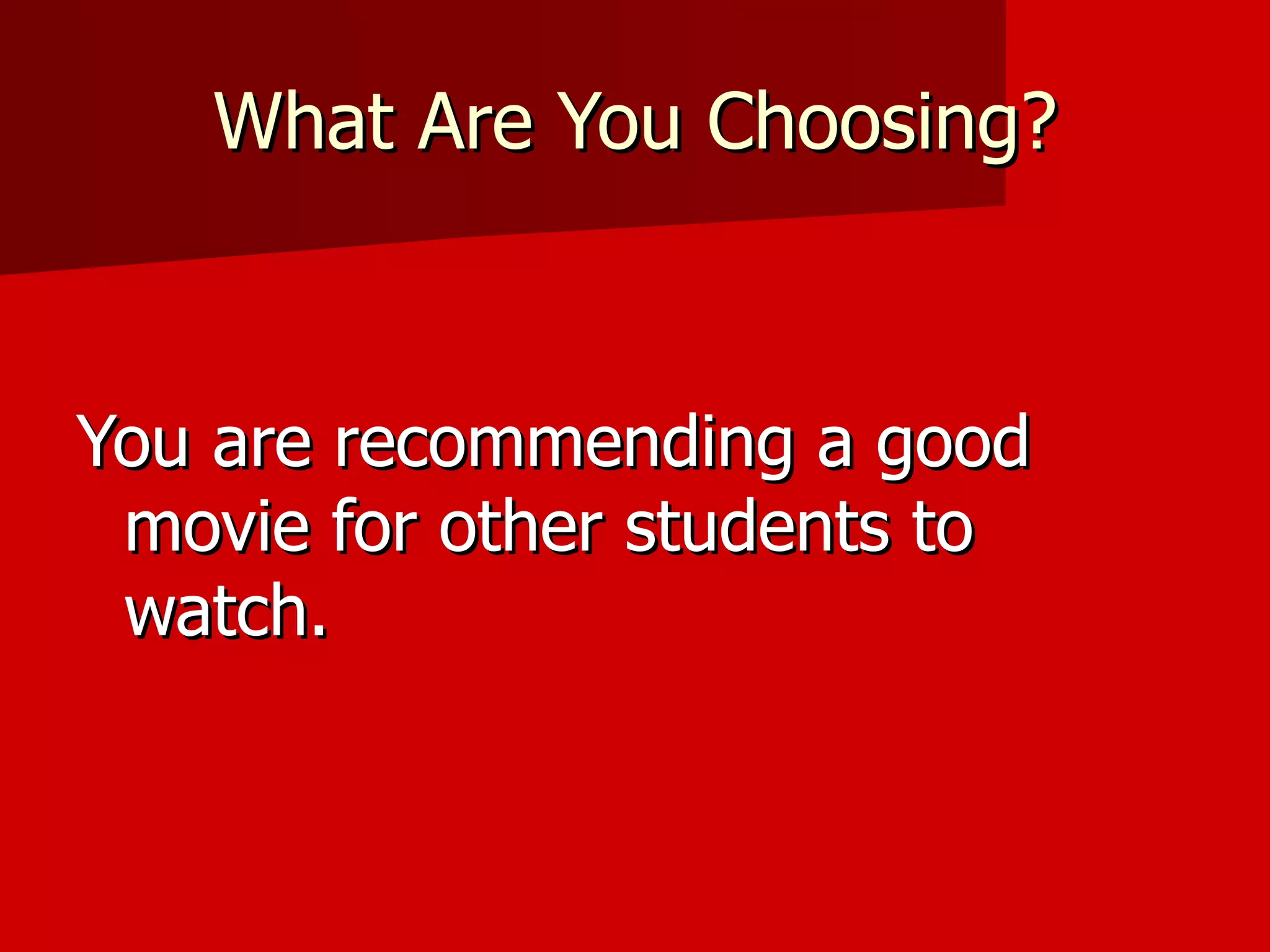 What Are You Choosing?

You are recommending a good movie for other students to watch.